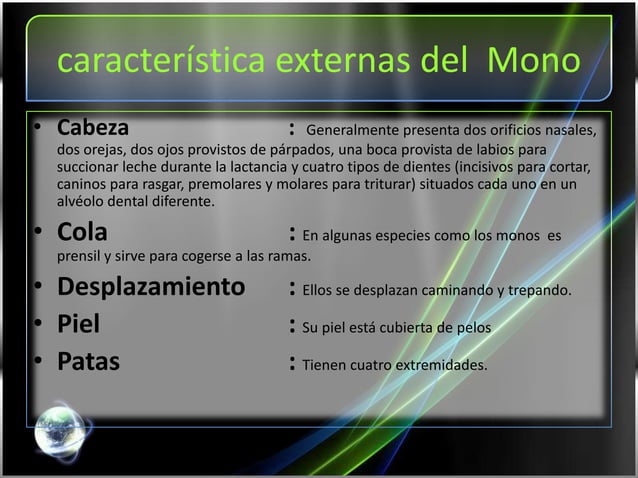 característica externas del Mono

• Cabeza : Generalmente presenta dos orificios nasales, dos orejas, dos ojos provistos de párpados, una boca provista de labios para succionar leche durante la lactancia y cuatro tipos de dientes (incisivos para cortar, caninos para rasgar, premolares y molares para triturar) situados cada uno en un alvéolo dental diferente.
• Cola : En algunas especies como los monos es prensil y sirve para cogerse a las ramas.
• Desplazamiento : Ellos se desplazan caminando y trepando.
• Piel : Su piel está cubierta de pelos
• Patas : Tienen cuatro extremidades.